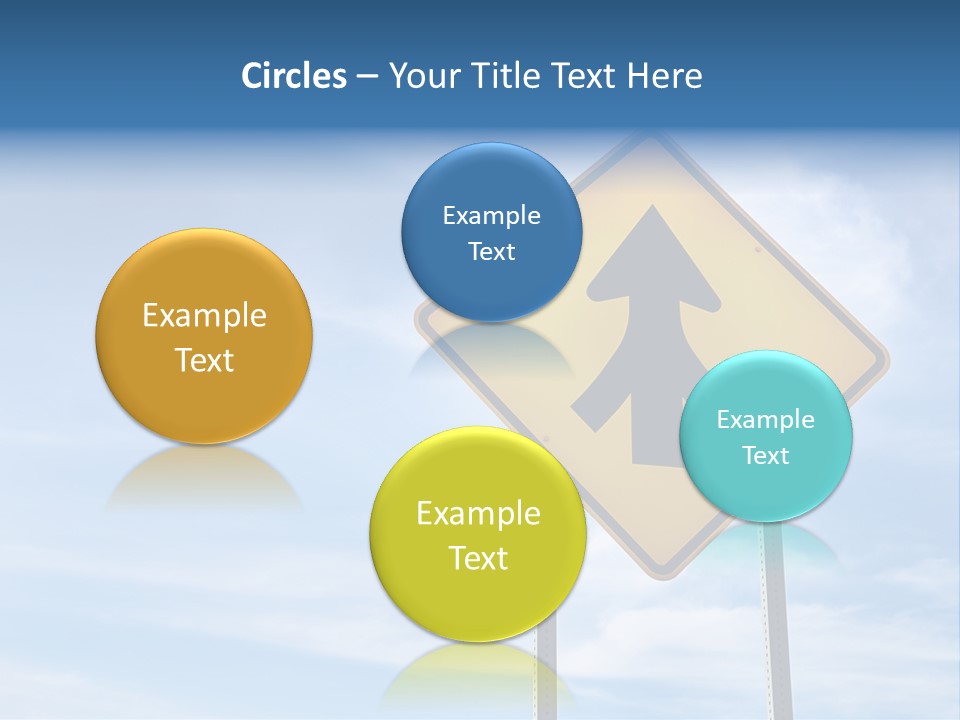 Circles – Your Title Text Here

Example Text

Example Text

Example Text

Example Text